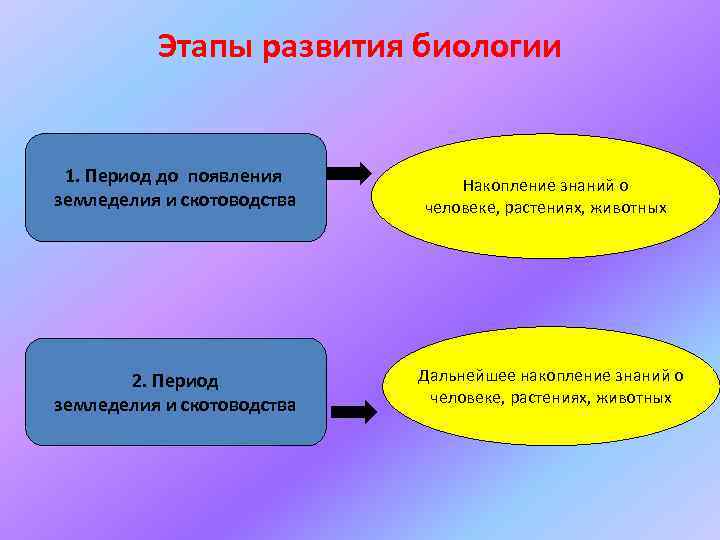 Этапы развития биологии

1. Период до появления земледелия и скотоводства

Накопление знаний о человеке, растениях, животных

2. Период земледелия и скотоводства

Дальнейшее накопление знаний о человеке, растениях, животных